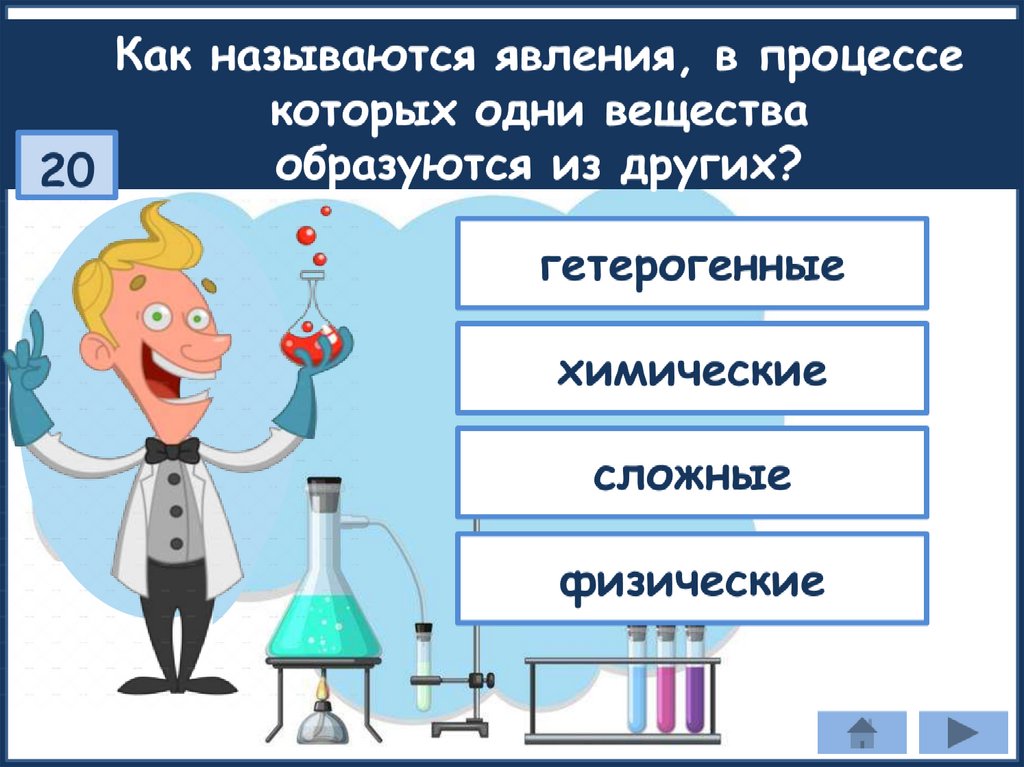 Как называются явления, в процессе которых одни вещества образуются из других?

20

гетерогенные

химические

сложные

физические